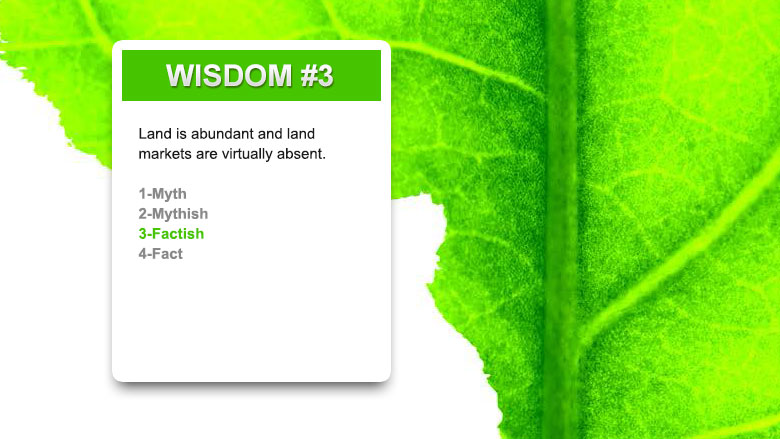 WISDOM #3

Land is abundant and land markets are virtually absent.

1-Myth
2-Mythish
3-Factish
4-Fact